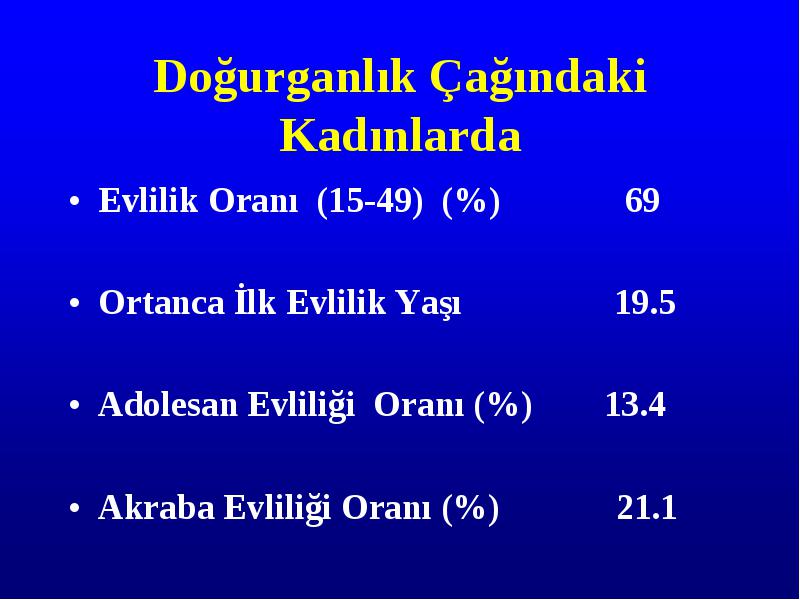 Doğurganlık Çağındaki Kadınlarda

• Evlilik Oranı (15-49) (%) 69

• Ortanca İlk Evlilik Yaşı 19.5

• Adolesan Evliliği Oranı (%) 13.4

• Akraba Evliliği Oranı (%) 21.1